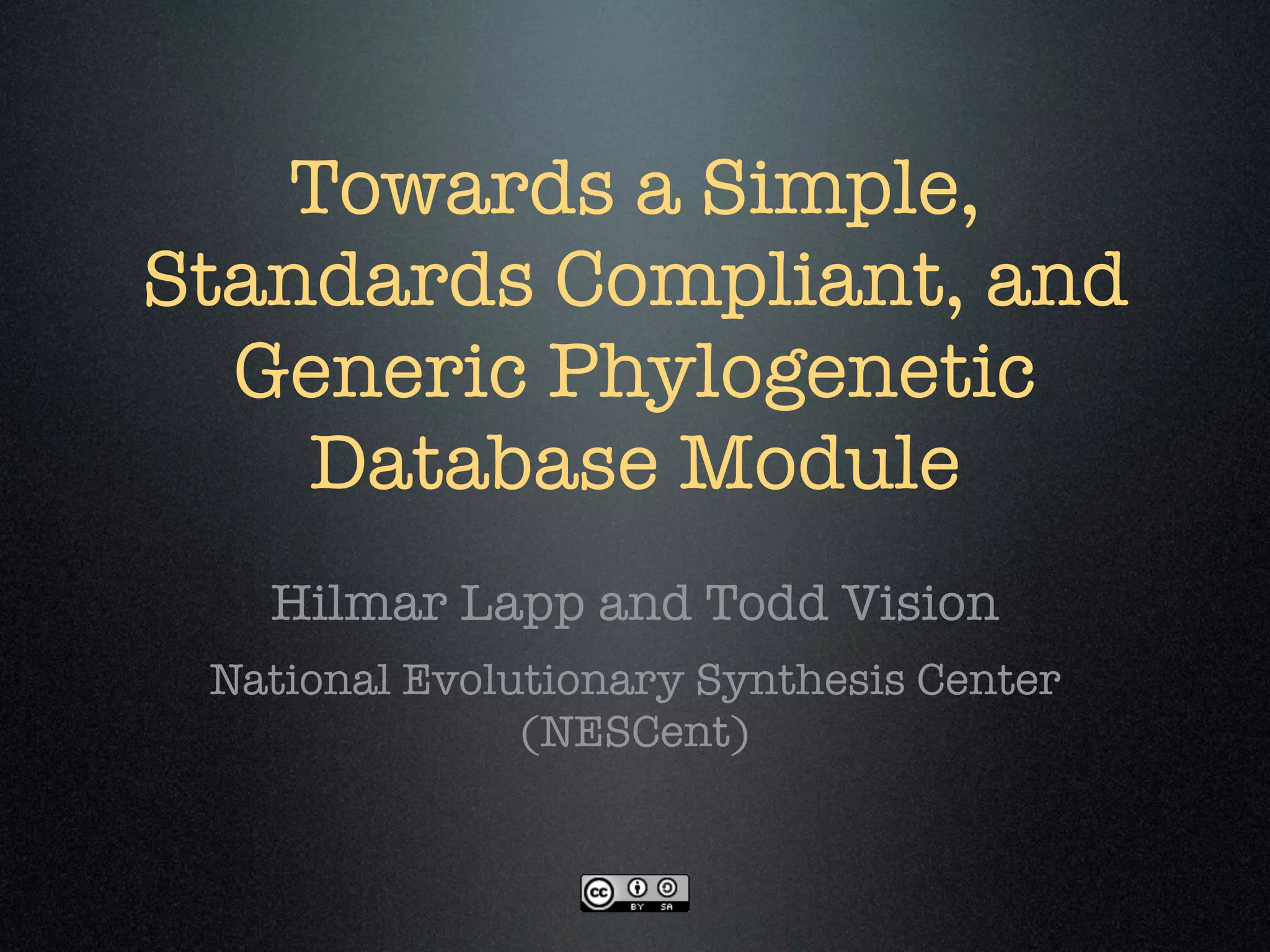 Towards a Simple, Standards Compliant, and Generic Phylogenetic Database Module

Hilmar Lapp and Todd Vision

National Evolutionary Synthesis Center (NESCent)

cc BY SA